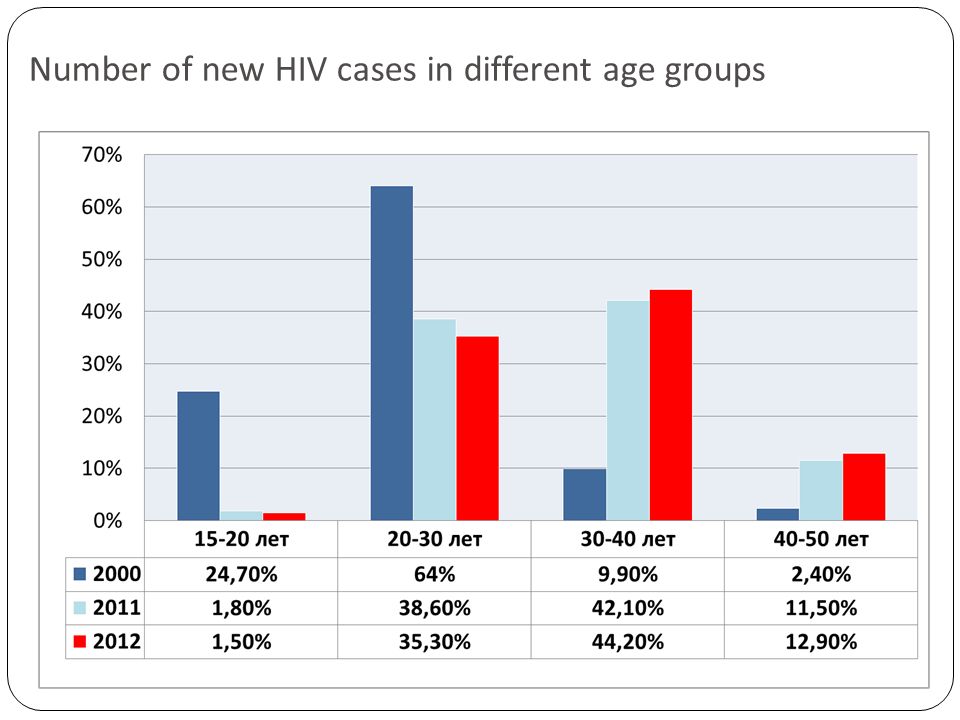 Number of new HIV cases in different age groups

70%
60%
50%
40%
30%
20%
10%
0%

| | 15-20 лет | 20-30 лет | 30-40 лет | 40-50 лет |
|---|---|---|---|---|
| 2000 | 24,70% | 64% | 9,90% | 2,40% |
| 2011 | 1,80% | 38,60% | 42,10% | 11,50% |
| 2012 | 1,50% | 35,30% | 44,20% | 12,90% |